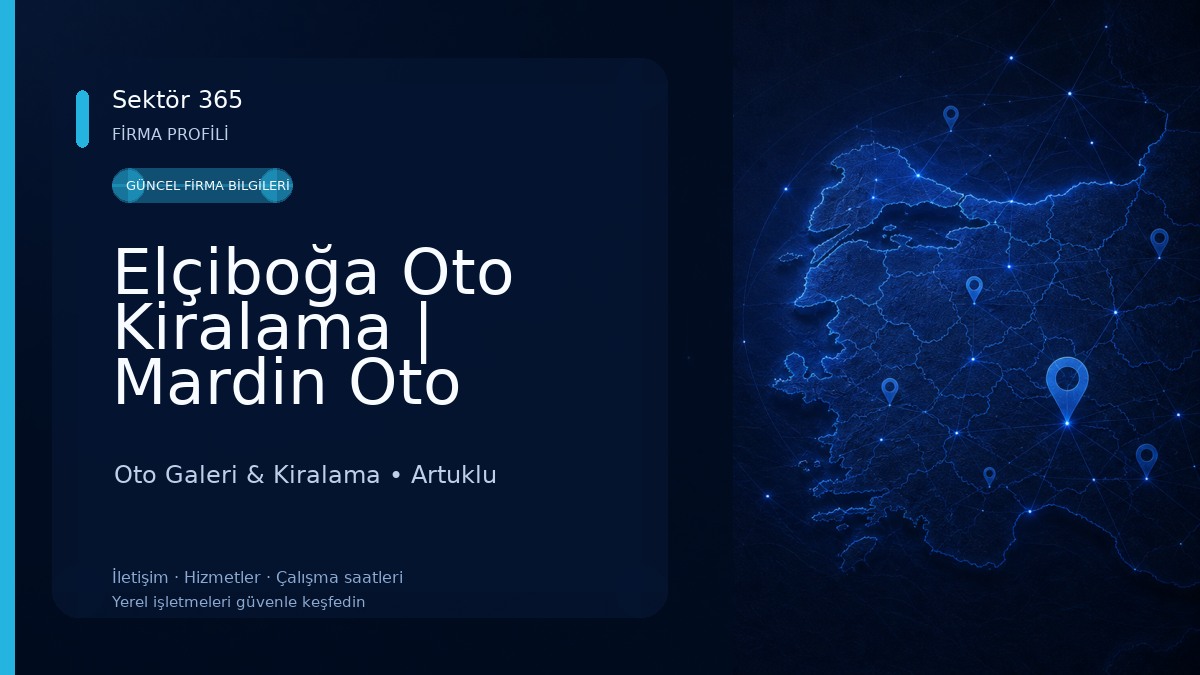 Sektör 365
FİRMA PROFİLİ

GÜNCEL FİRMA BİLGİLERİ

Elçiboğa Oto Kiralama | Mardin Oto

Oto Galeri & Kiralama • Artuklu

İletişim · Hizmetler · Çalışma saatleri
Yerel işletmeleri güvenle keşfedin